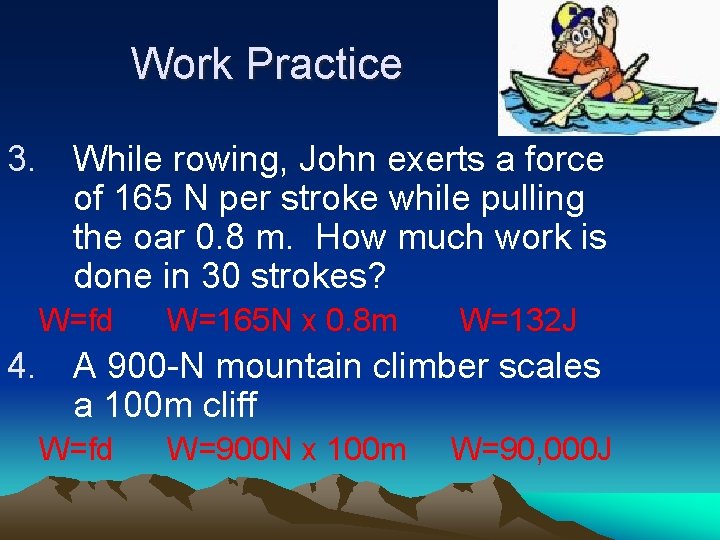 Work Practice

3. While rowing, John exerts a force of 165 N per stroke while pulling the oar 0.8 m. How much work is done in 30 strokes?

W=fd W=165N x 0.8m W=132J

4. A 900-N mountain climber scales a 100m cliff

W=fd W=900N x 100m W=90,000J